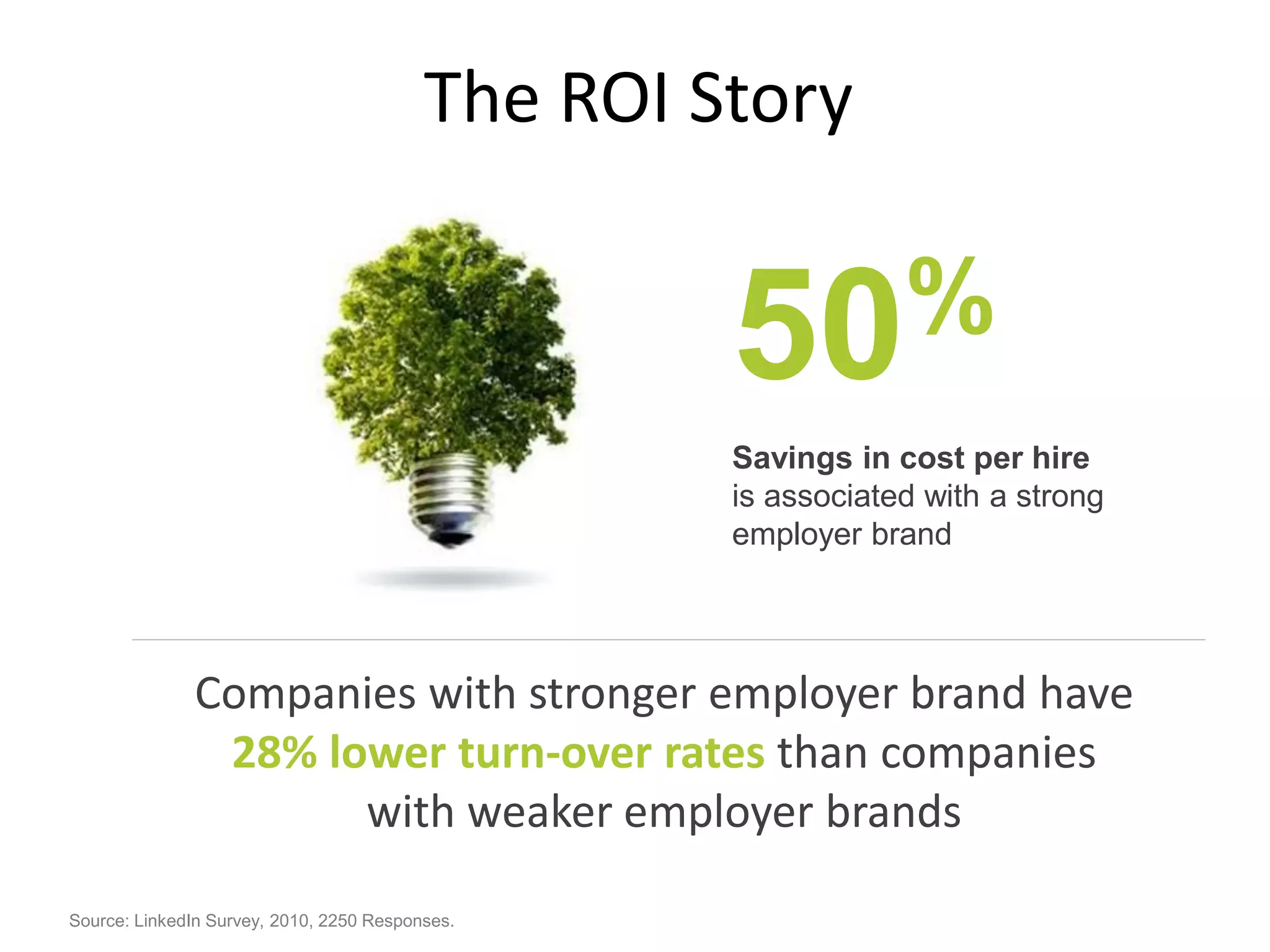 The ROI Story

50%

Savings in cost per hire is associated with a strong employer brand

Companies with stronger employer brand have 28% lower turn-over rates than companies with weaker employer brands

Source: LinkedIn Survey, 2010, 2250 Responses.